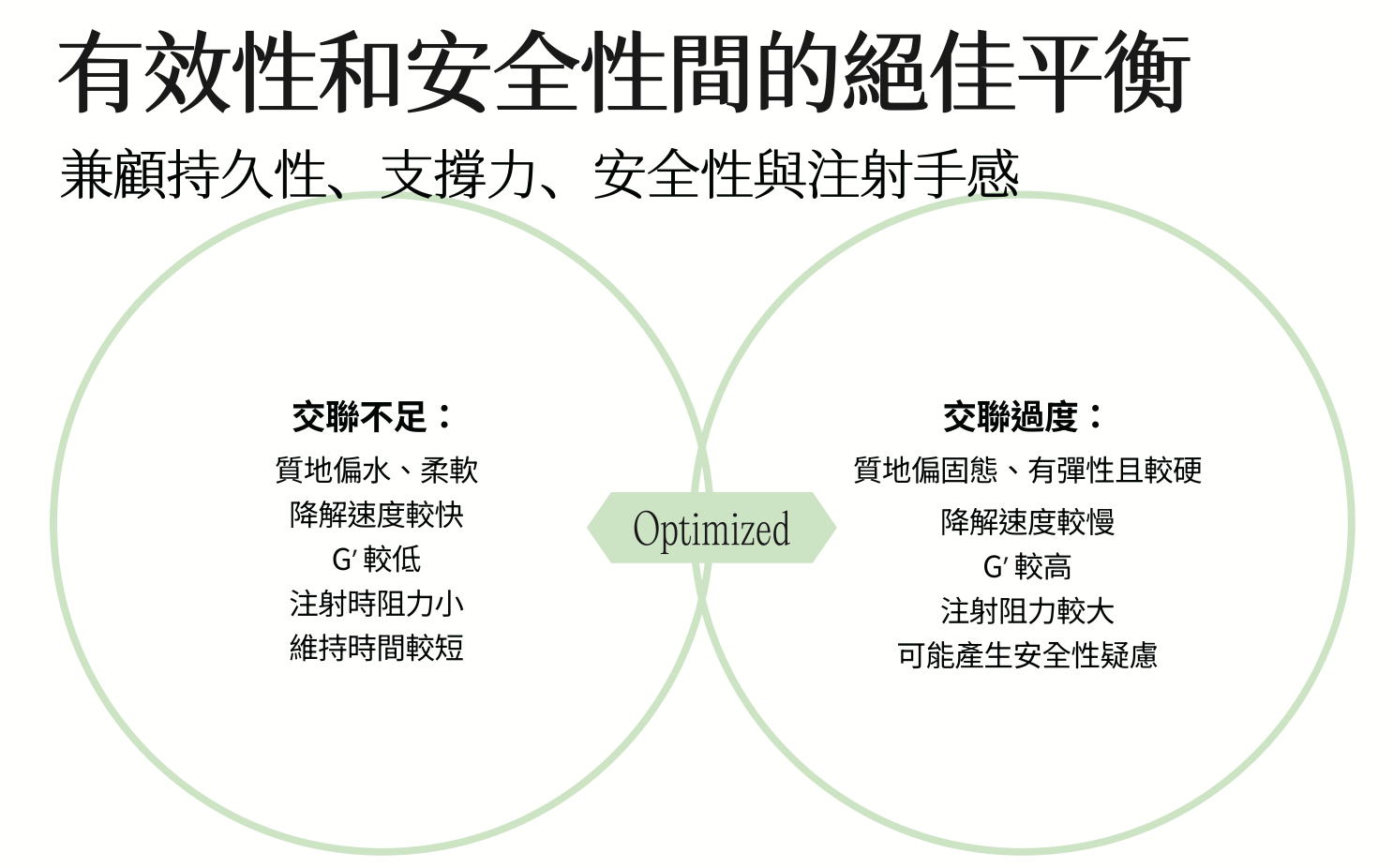 有效性和安全性間的絕佳平衡

兼顧持久性、支撐力、安全性與注射手感

交聯不足：

質地偏水、柔軟
降解速度較快
G′ 較低
注射時阻力小
維持時間較短

Optimized

交聯過度：

質地偏固態、有彈性且較硬
降解速度較慢
G′ 較高
注射阻力較大
可能產生安全性疑慮